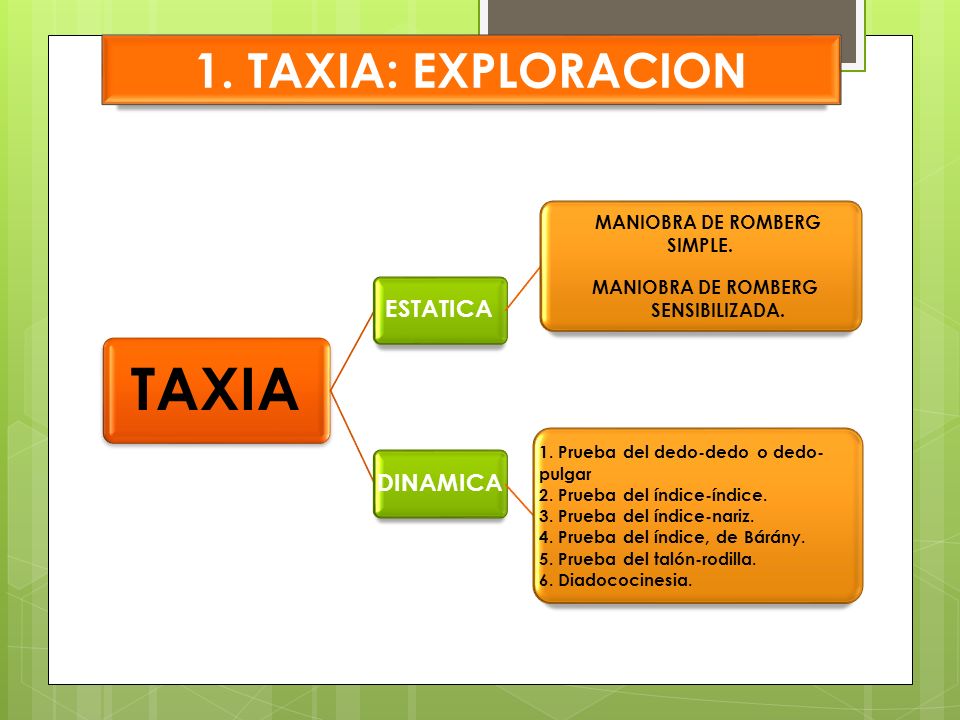 1. TAXIA: EXPLORACION

TAXIA

ESTATICA

MANIOBRA DE ROMBERG SIMPLE.

MANIOBRA DE ROMBERG SENSIBILIZADA.

DINAMICA

1. Prueba del dedo-dedo o dedo-pulgar
2. Prueba del índice-índice.
3. Prueba del índice-nariz.
4. Prueba del índice, de Bárány.
5. Prueba del talón-rodilla.
6. Diadococinesia.